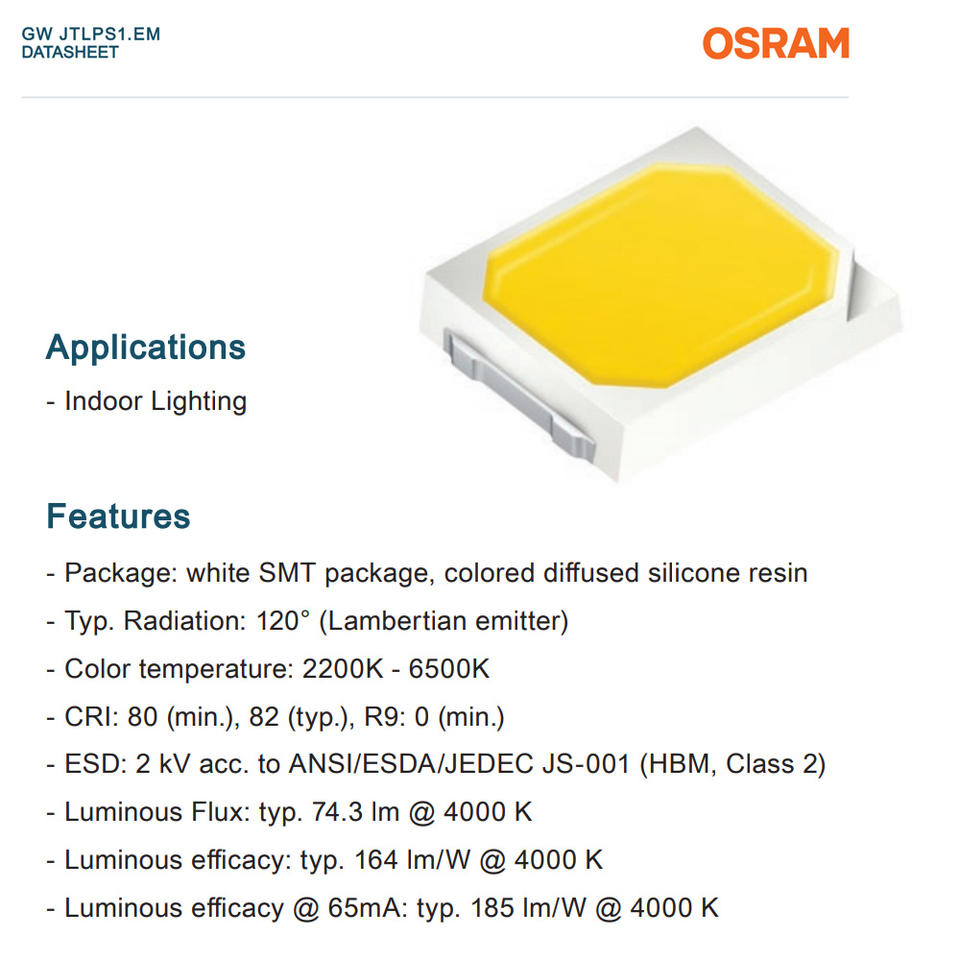 GW JTLPS1.EM
DATASHEET

OSRAM

Applications

- Indoor Lighting

Features

- Package: white SMT package, colored diffused silicone resin

- Typ. Radiation: 120° (Lambertian emitter)

- Color temperature: 2200K - 6500K

- CRI: 80 (min.), 82 (typ.), R9: 0 (min.)

- ESD: 2 kV acc. to ANSI/ESDA/JEDEC JS-001 (HBM, Class 2)

- Luminous Flux: typ. 74.3 lm @ 4000 K

- Luminous efficacy: typ. 164 lm/W @ 4000 K

- Luminous efficacy @ 65mA: typ. 185 lm/W @ 4000 K